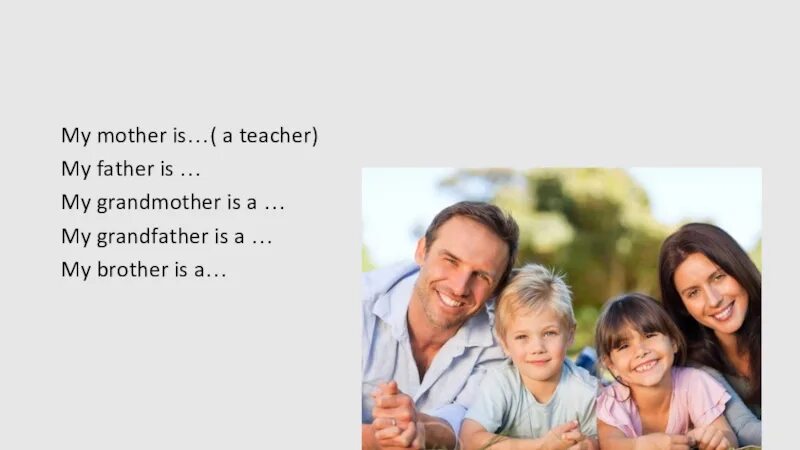 My mother is…( a teacher)
My father is …
My grandmother is a …
My grandfather is a …
My brother is a…